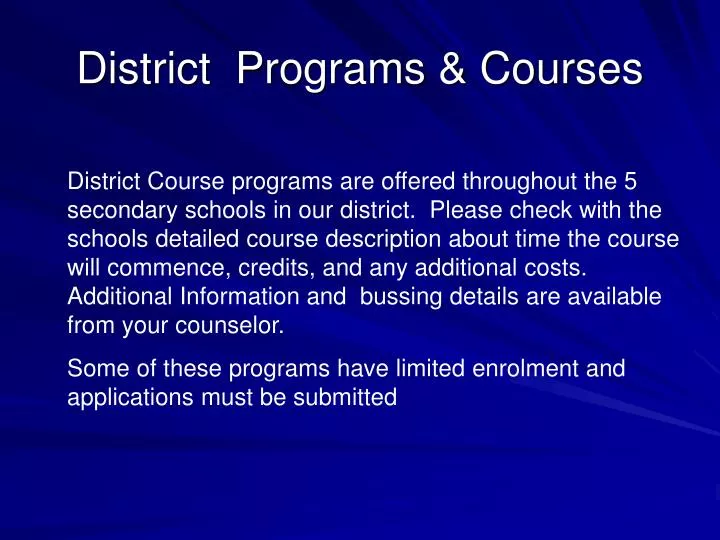 District Programs & Courses

District Course programs are offered throughout the 5 secondary schools in our district. Please check with the schools detailed course description about time the course will commence, credits, and any additional costs. Additional Information and bussing details are available from your counselor.

Some of these programs have limited enrolment and applications must be submitted